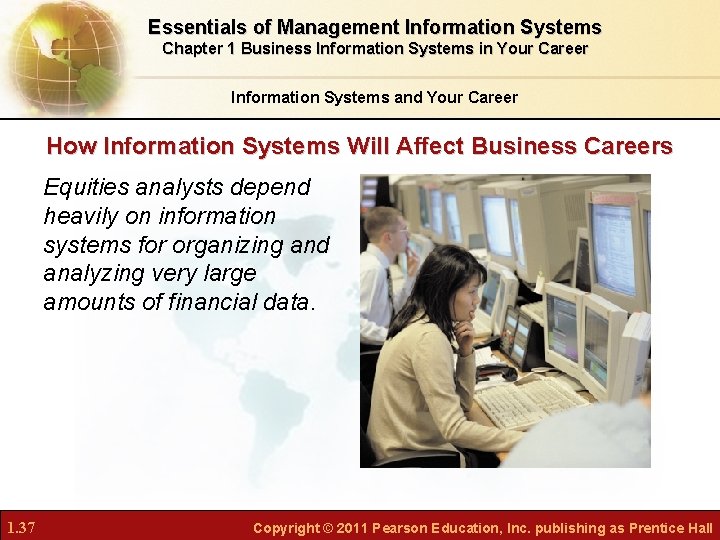 Essentials of Management Information Systems
Chapter 1 Business Information Systems in Your Career

Information Systems and Your Career

How Information Systems Will Affect Business Careers

Equities analysts depend heavily on information systems for organizing and analyzing very large amounts of financial data.

1.37

Copyright © 2011 Pearson Education, Inc. publishing as Prentice Hall